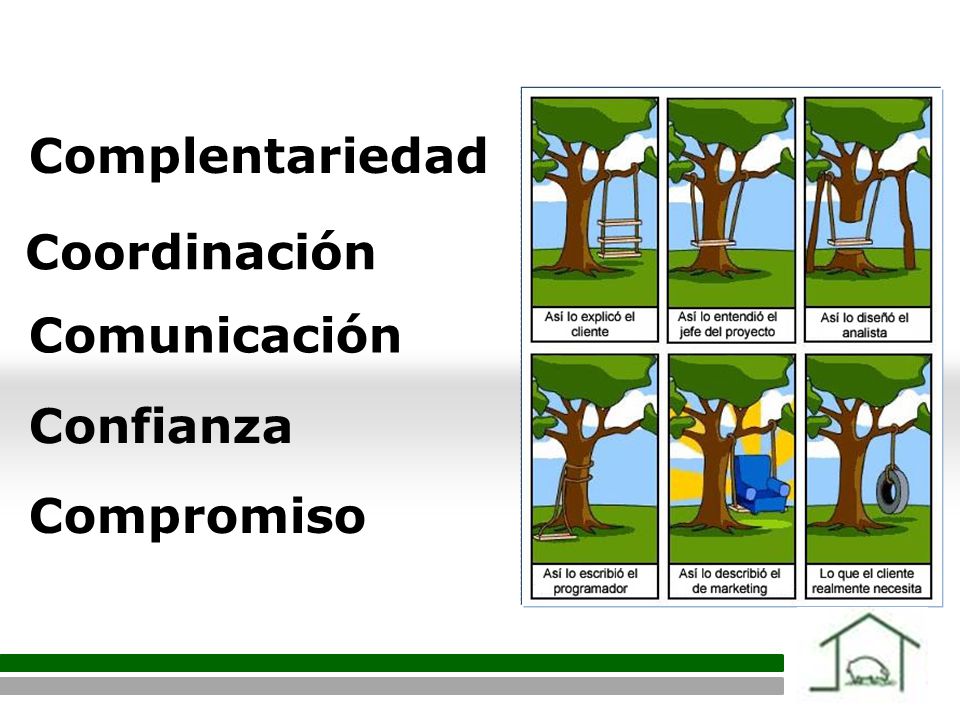 Complentariedad

Coordinación

Comunicación

Confianza

Compromiso

Así lo explicó el cliente

Así lo entendió el jefe del proyecto

Así lo diseñó el analista

Así lo escribió el programador

Así lo describió el de marketing

Lo que el cliente realmente necesita